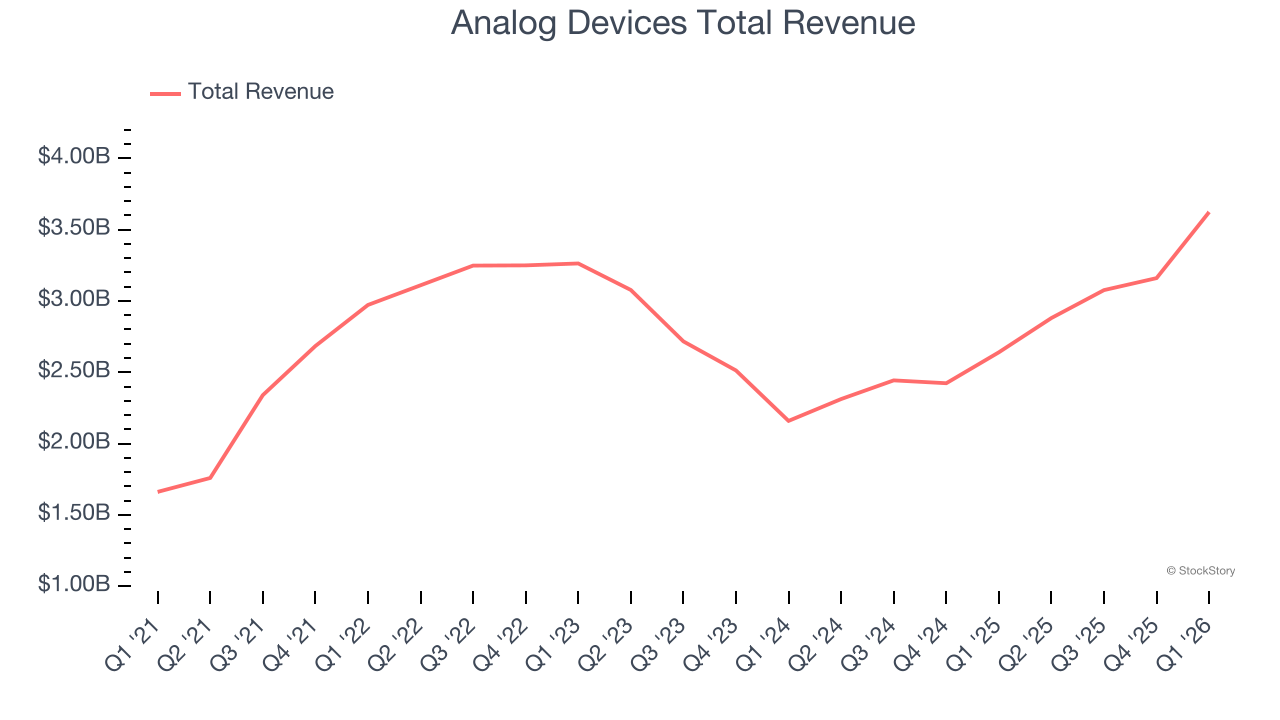 Analog Devices Total Revenue

Total Revenue

$4.00B
$3.50B
$3.00B
$2.50B
$2.00B
$1.50B
$1.00B

© StockStory

Q1 '21
Q2 '21
Q3 '21
Q4 '21
Q1 '22
Q2 '22
Q3 '22
Q4 '22
Q1 '23
Q2 '23
Q3 '23
Q4 '23
Q1 '24
Q2 '24
Q3 '24
Q4 '24
Q1 '25
Q2 '25
Q3 '25
Q4 '25
Q1 '26